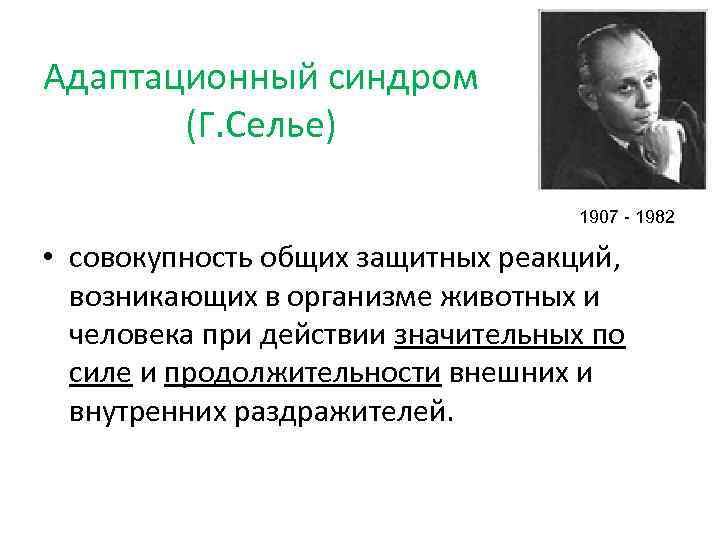 Адаптационный синдром
(Г.Селье)

1907 - 1982

• совокупность общих защитных реакций, возникающих в организме животных и человека при действии значительных по силе и продолжительности внешних и внутренних раздражителей.